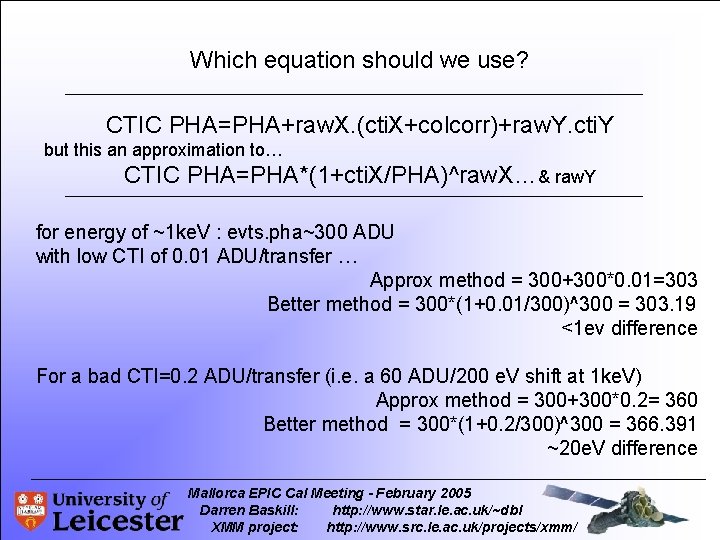 Which equation should we use?

CTIC PHA=PHA+rawX.(ctiX+colcorr)+rawY.ctiY
but this an approximation to…
CTIC PHA=PHA*(1+ctiX/PHA)^rawX… & rawY

for energy of ~1keV : evts.pha~300 ADU
with low CTI of 0.01 ADU/transfer …
Approx method = 300+300*0.01=303
Better method = 300*(1+0.01/300)^300 = 303.19
<1ev difference

For a bad CTI=0.2 ADU/transfer (i.e. a 60 ADU/200 eV shift at 1keV)
Approx method = 300+300*0.2= 360
Better method = 300*(1+0.2/300)^300 = 366.391
~20eV difference

University of Leicester
Mallorca EPIC Cal Meeting - February 2005
Darren Baskill: http://www.star.le.ac.uk/~dbl
XMM project: http://www.src.le.ac.uk/projects/xmm/